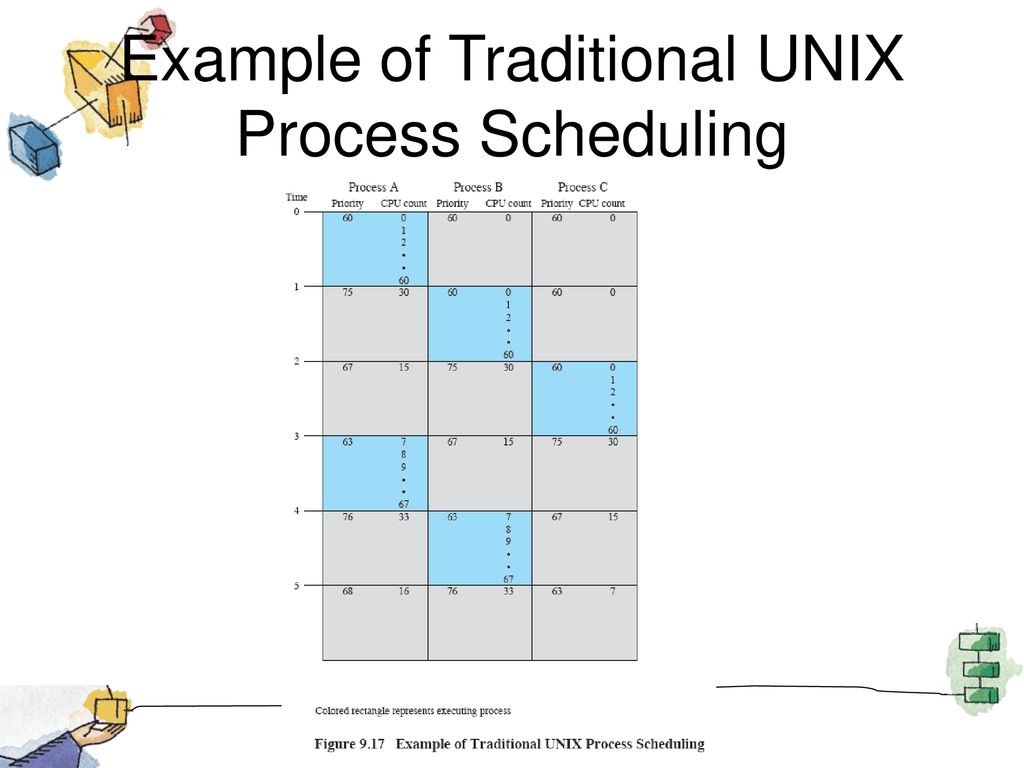 Example of Traditional UNIX Process Scheduling

| Time | Process A Priority | Process A CPU count | Process B Priority | Process B CPU count | Process C Priority | Process C CPU count |
|---|---|---|---|---|---|---|
| 0 | 60 | 0 1 2 • • 60 | 60 | 0 | 60 | 0 |
| 1 | 75 | 30 | 60 | 0 1 2 • • 60 | 60 | 0 |
| 2 | 67 | 15 | 75 | 30 | 60 | 0 1 2 • • 60 |
| 3 | 63 | 7 8 9 • • 67 | 67 | 15 | 75 | 30 |
| 4 | 76 | 33 | 63 | 7 8 9 • • 67 | 67 | 15 |
| 5 | 68 | 16 | 76 | 33 | 63 | 7 |

Colored rectangle represents executing process

Figure 9.17 Example of Traditional UNIX Process Scheduling